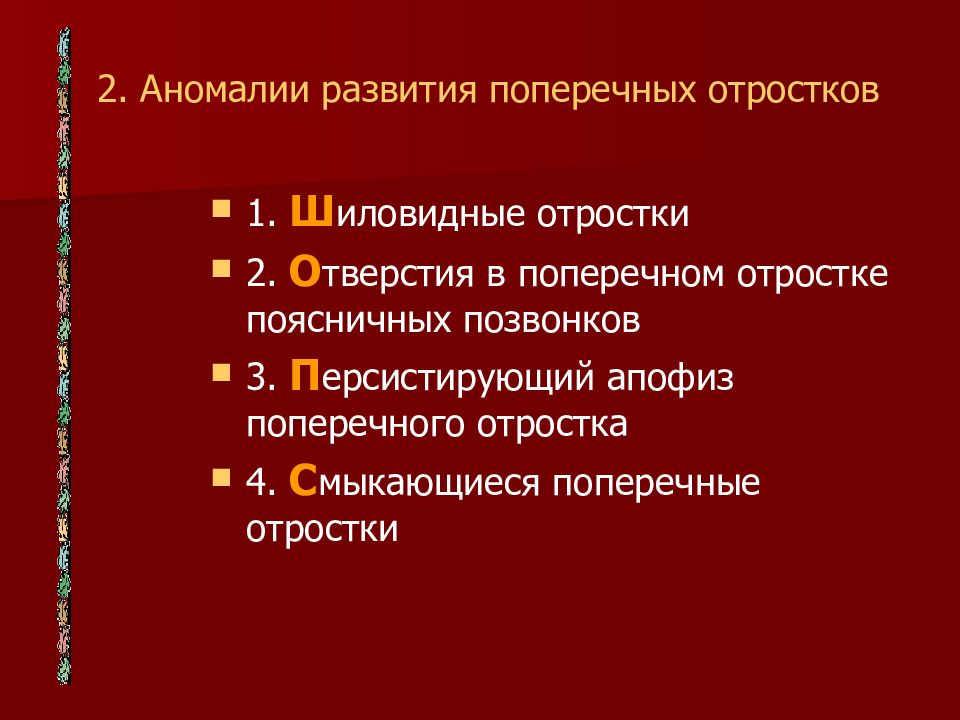 2. Аномалии развития поперечных отростков

1. Шиловидные отростки

2. Отверстия в поперечном отростке поясничных позвонков

3. Персистирующий апофиз поперечного отростка

4. Смыкающиеся поперечные отростки